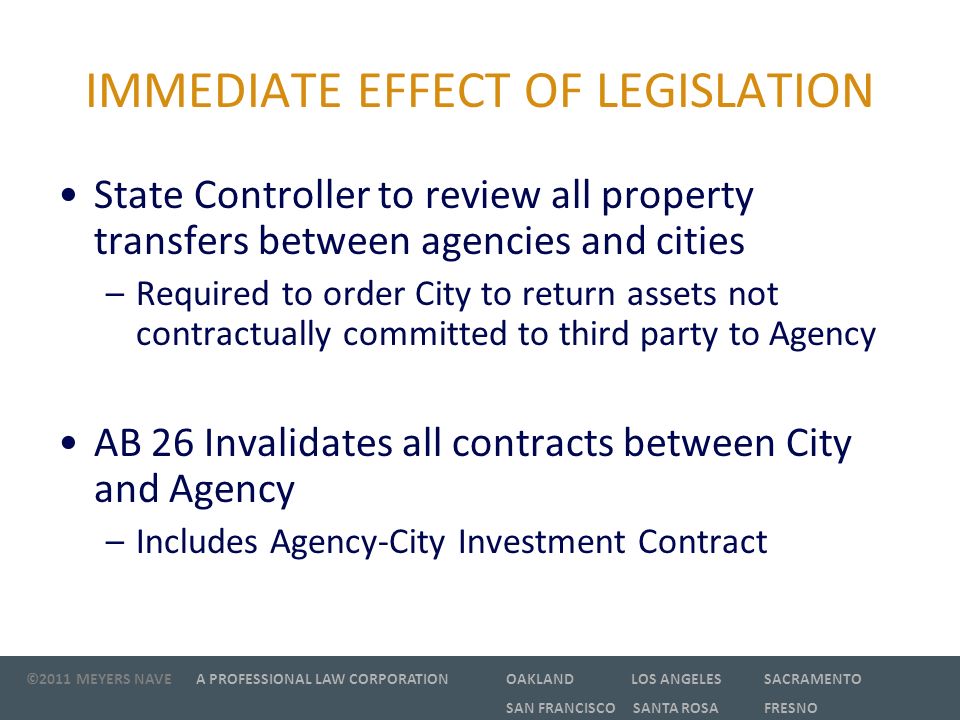 IMMEDIATE EFFECT OF LEGISLATION

• State Controller to review all property transfers between agencies and cities
 – Required to order City to return assets not contractually committed to third party to Agency

• AB 26 Invalidates all contracts between City and Agency
 – Includes Agency-City Investment Contract

©2011 MEYERS NAVE A PROFESSIONAL LAW CORPORATION OAKLAND LOS ANGELES SACRAMENTO SAN FRANCISCO SANTA ROSA FRESNO